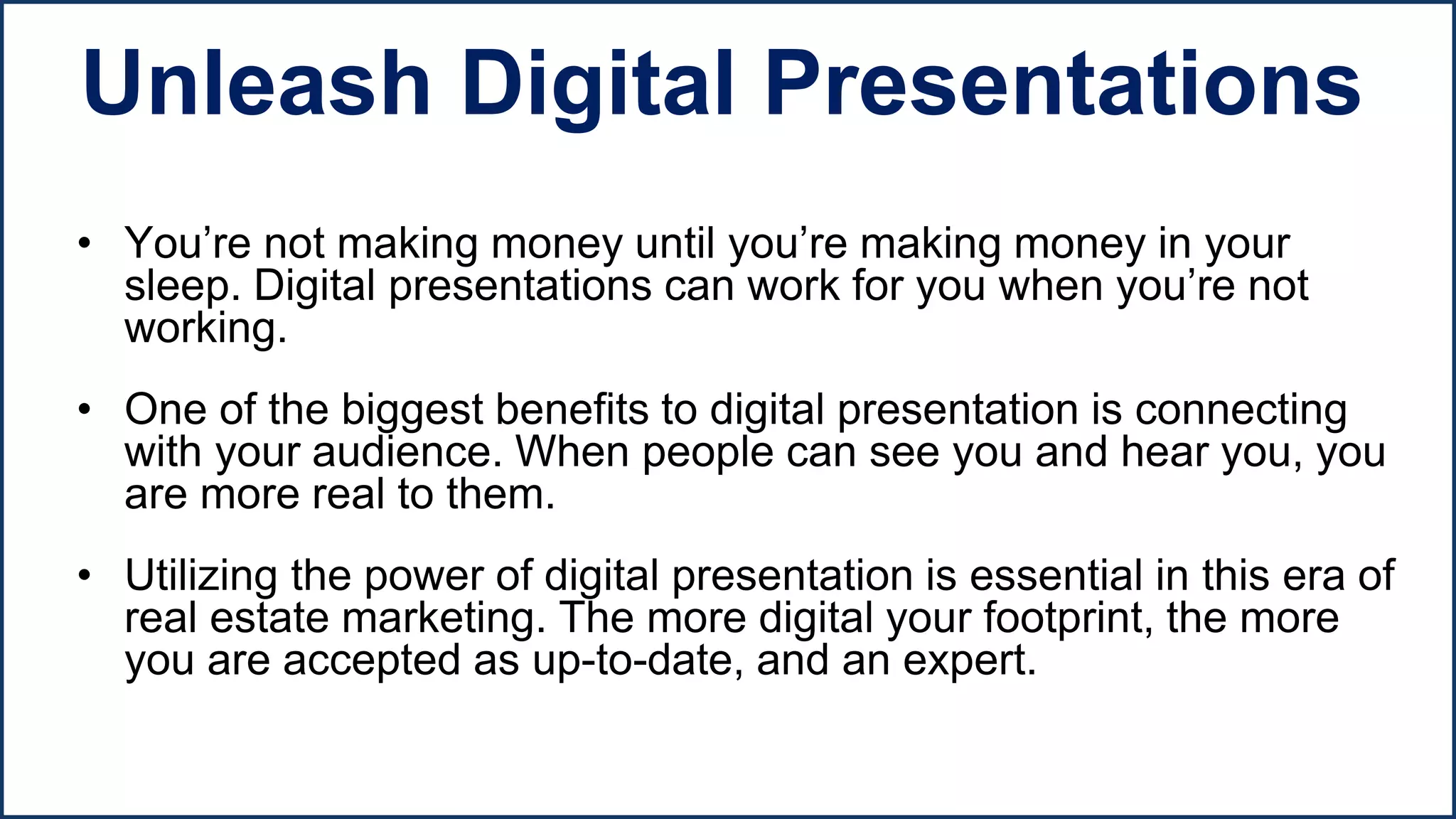 Unleash Digital Presentations

• You’re not making money until you’re making money in your sleep. Digital presentations can work for you when you’re not working.

• One of the biggest benefits to digital presentation is connecting with your audience. When people can see you and hear you, you are more real to them.

• Utilizing the power of digital presentation is essential in this era of real estate marketing. The more digital your footprint, the more you are accepted as up-to-date, and an expert.